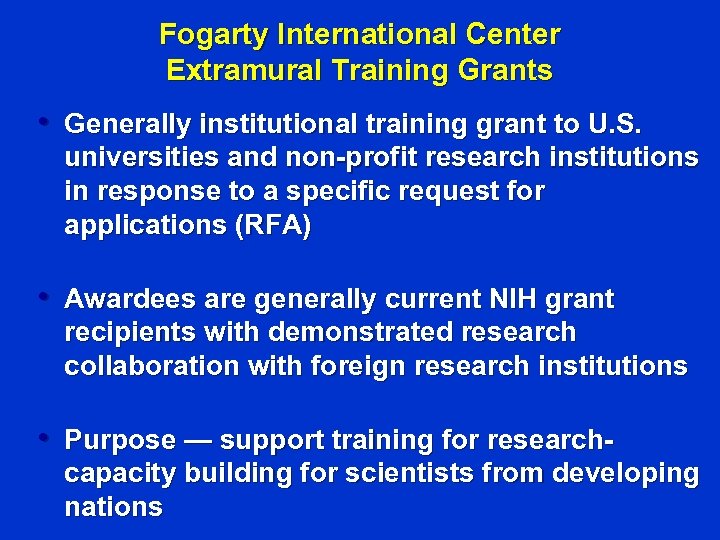 Fogarty International Center
Extramural Training Grants

• Generally institutional training grant to U.S. universities and non-profit research institutions in response to a specific request for applications (RFA)

• Awardees are generally current NIH grant recipients with demonstrated research collaboration with foreign research institutions

• Purpose — support training for research-capacity building for scientists from developing nations